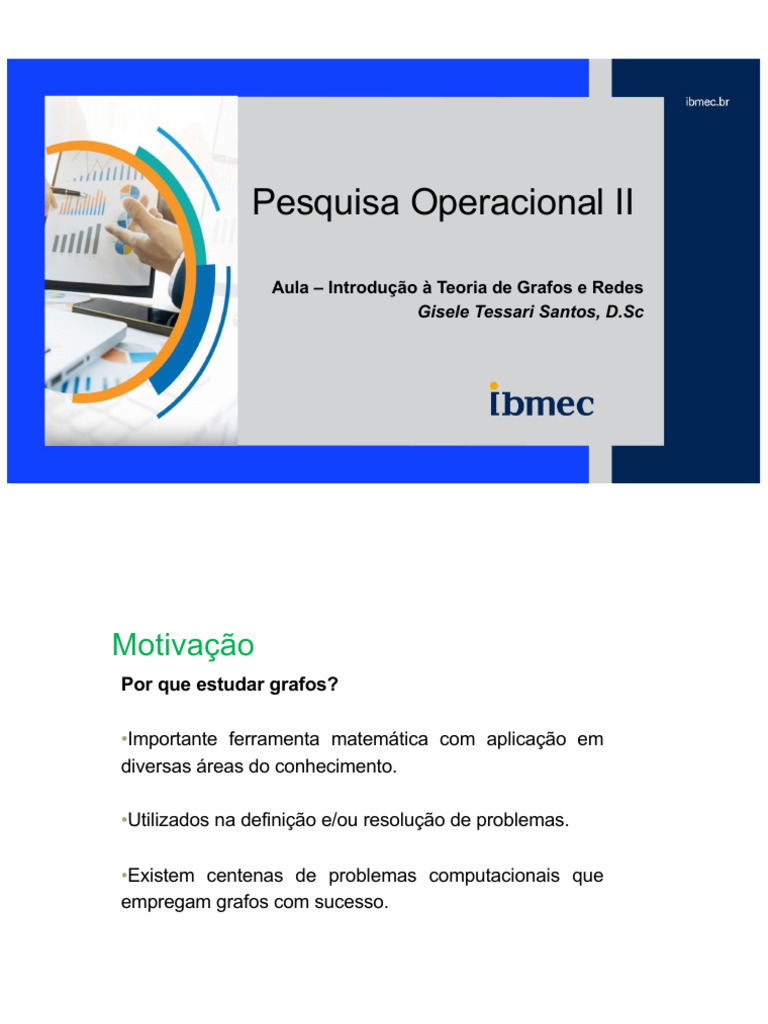 ibmec.br

Pesquisa Operacional II

Aula – Introdução à Teoria de Grafos e Redes
Gisele Tessari Santos, D.Sc

ibmec

Motivação

Por que estudar grafos?

•Importante ferramenta matemática com aplicação em diversas áreas do conhecimento.

•Utilizados na definição e/ou resolução de problemas.

•Existem centenas de problemas computacionais que empregam grafos com sucesso.